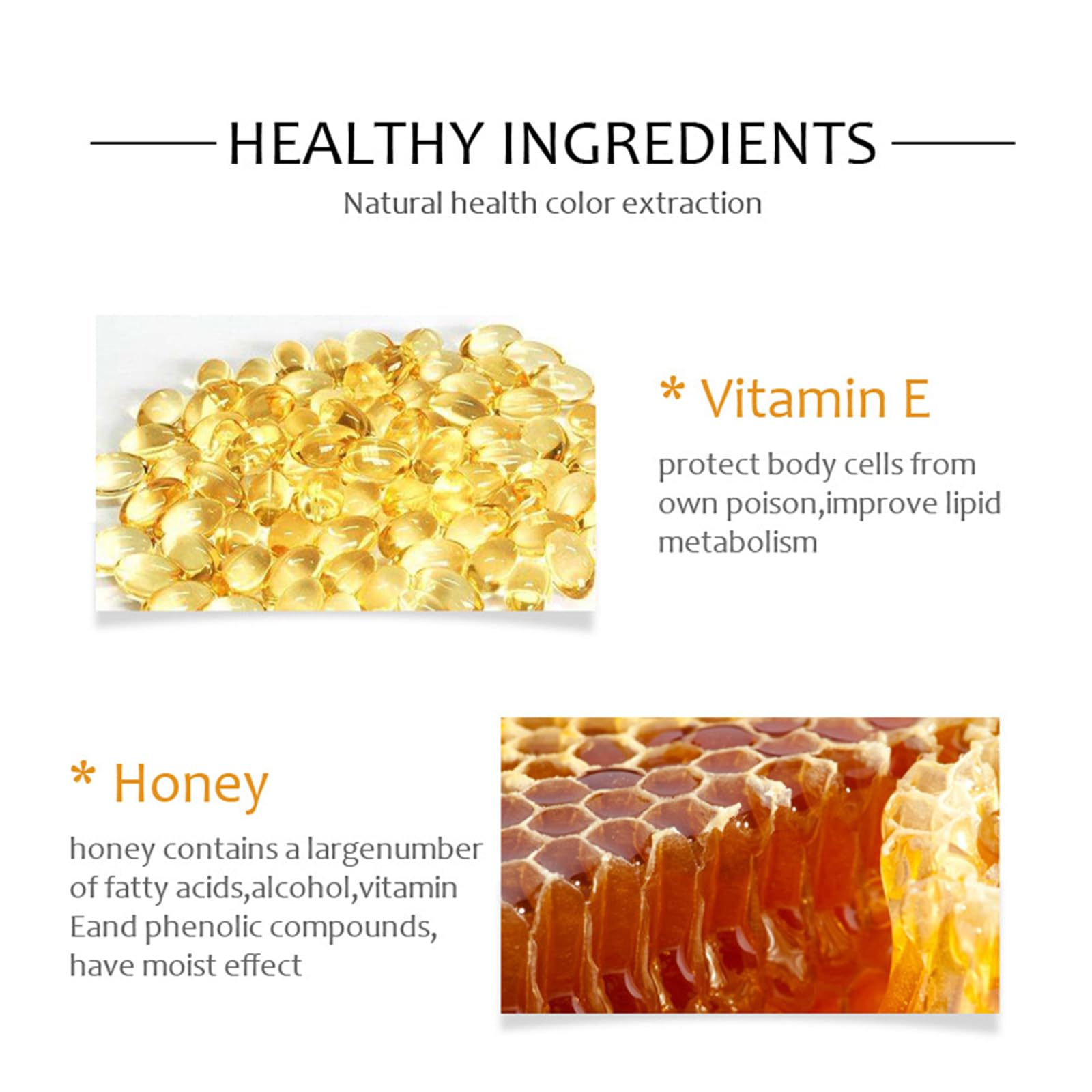 HEALTHY INGREDIENTS

Natural health color extraction

* Vitamin E

protect body cells from own poison,improve lipid metabolism

* Honey

honey contains a largenumber of fatty acids,alcohol,vitamin Eand phenolic compounds, have moist effect